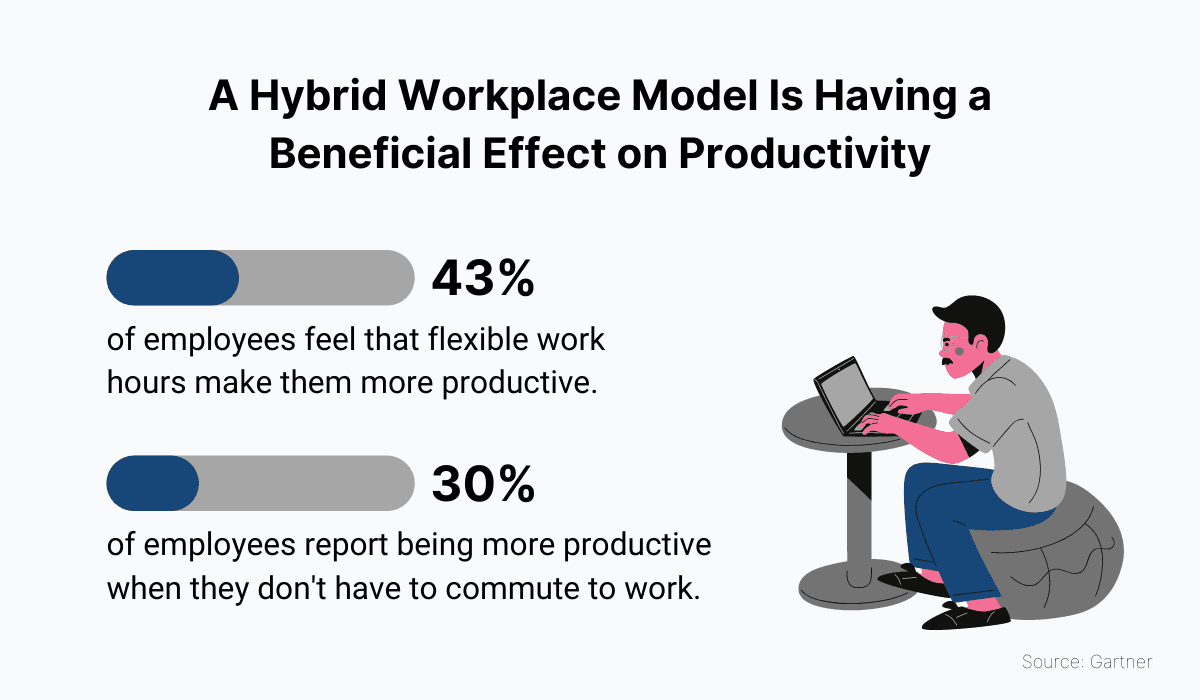 A Hybrid Workplace Model Is Having a Beneficial Effect on Productivity

43%
of employees feel that flexible work hours make them more productive.

30%
of employees report being more productive when they don't have to commute to work.

Source: Gartner